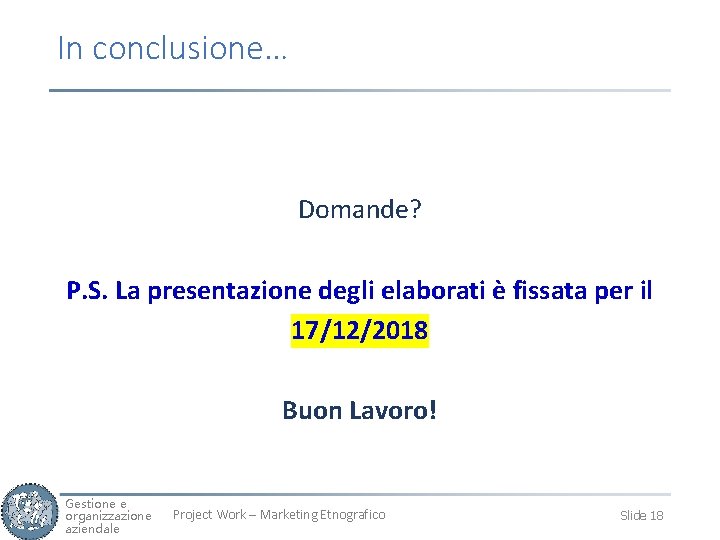 In conclusione…

Domande?

P.S. La presentazione degli elaborati è fissata per il 17/12/2018

Buon Lavoro!

Gestione e organizzazione aziendale

Project Work – Marketing Etnografico

Slide 18